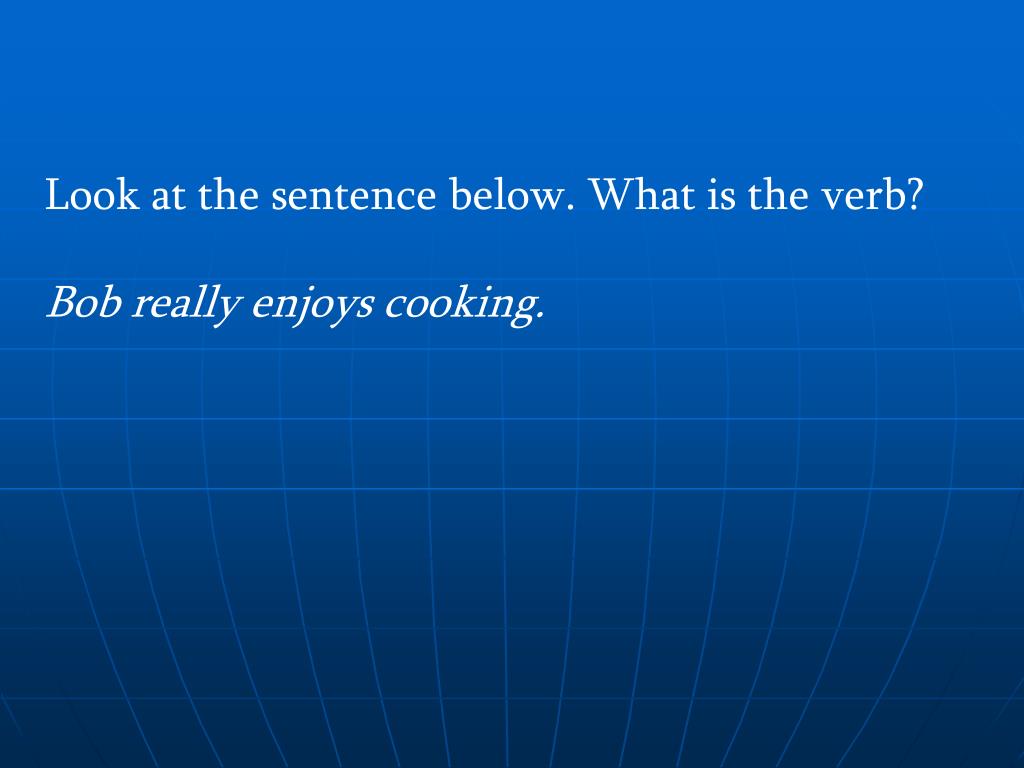 Look at the sentence below. What is the verb?

Bob really enjoys cooking.